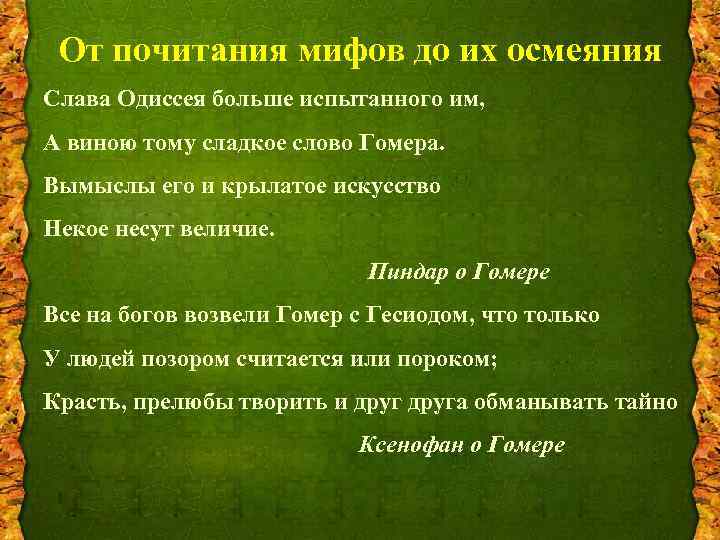 От почитания мифов до их осмеяния

Слава Одиссея больше испытанного им,
А виною тому сладкое слово Гомера.
Вымыслы его и крылатое искусство
Некое несут величие.

Пиндар о Гомере

Все на богов возвели Гомер с Гесиодом, что только
У людей позором считается или пороком;
Красть, прелюбы творить и друг друга обманывать тайно

Ксенофан о Гомере